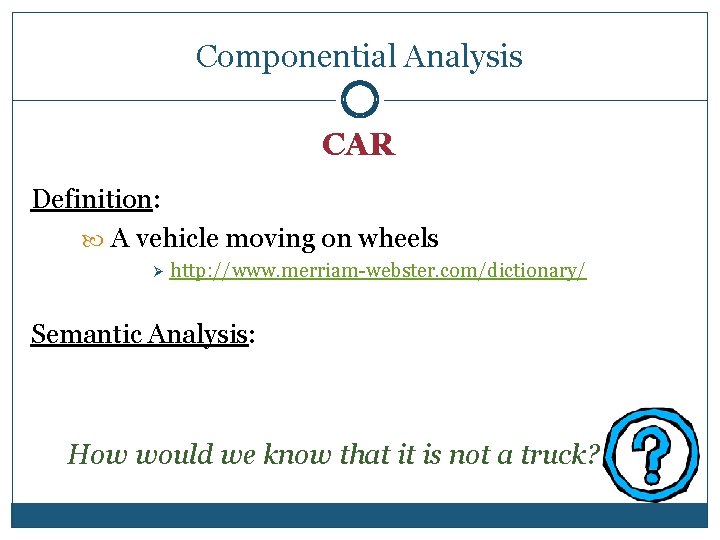 Componential Analysis

CAR

Definition:

A vehicle moving on wheels

http://www.merriam-webster.com/dictionary/

Semantic Analysis:

How would we know that it is not a truck?

?